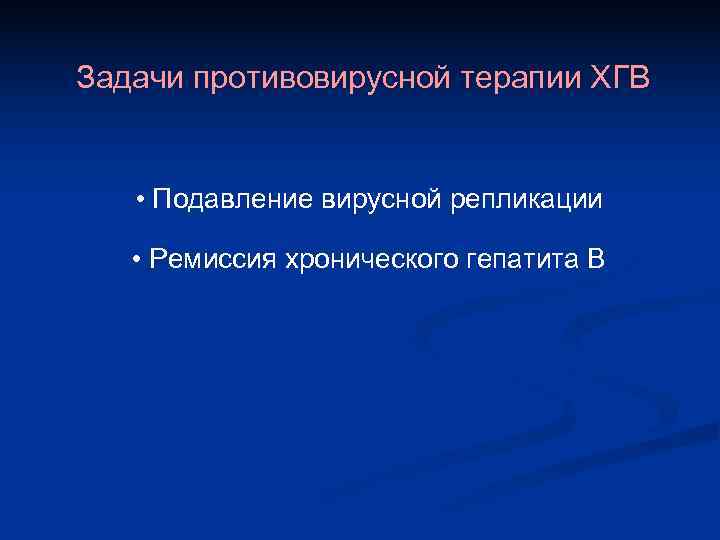 Задачи противовирусной терапии ХГВ

• Подавление вирусной репликации

• Ремиссия хронического гепатита В